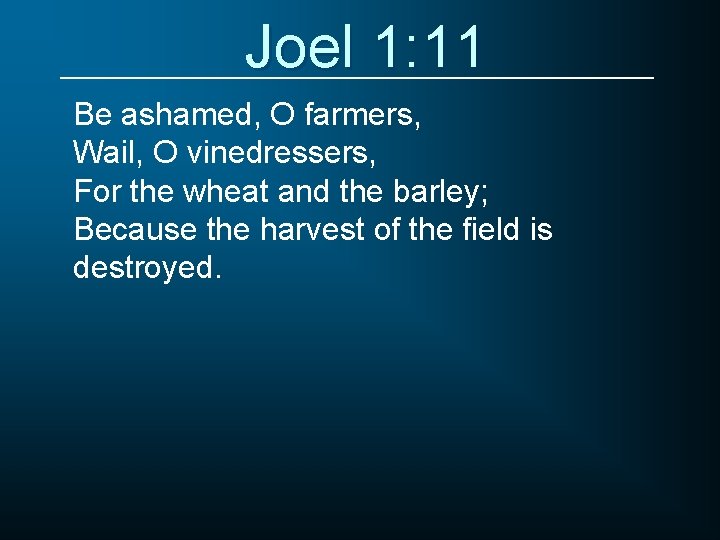 Joel 1:11

Be ashamed, O farmers,
Wail, O vinedressers,
For the wheat and the barley;
Because the harvest of the field is destroyed.